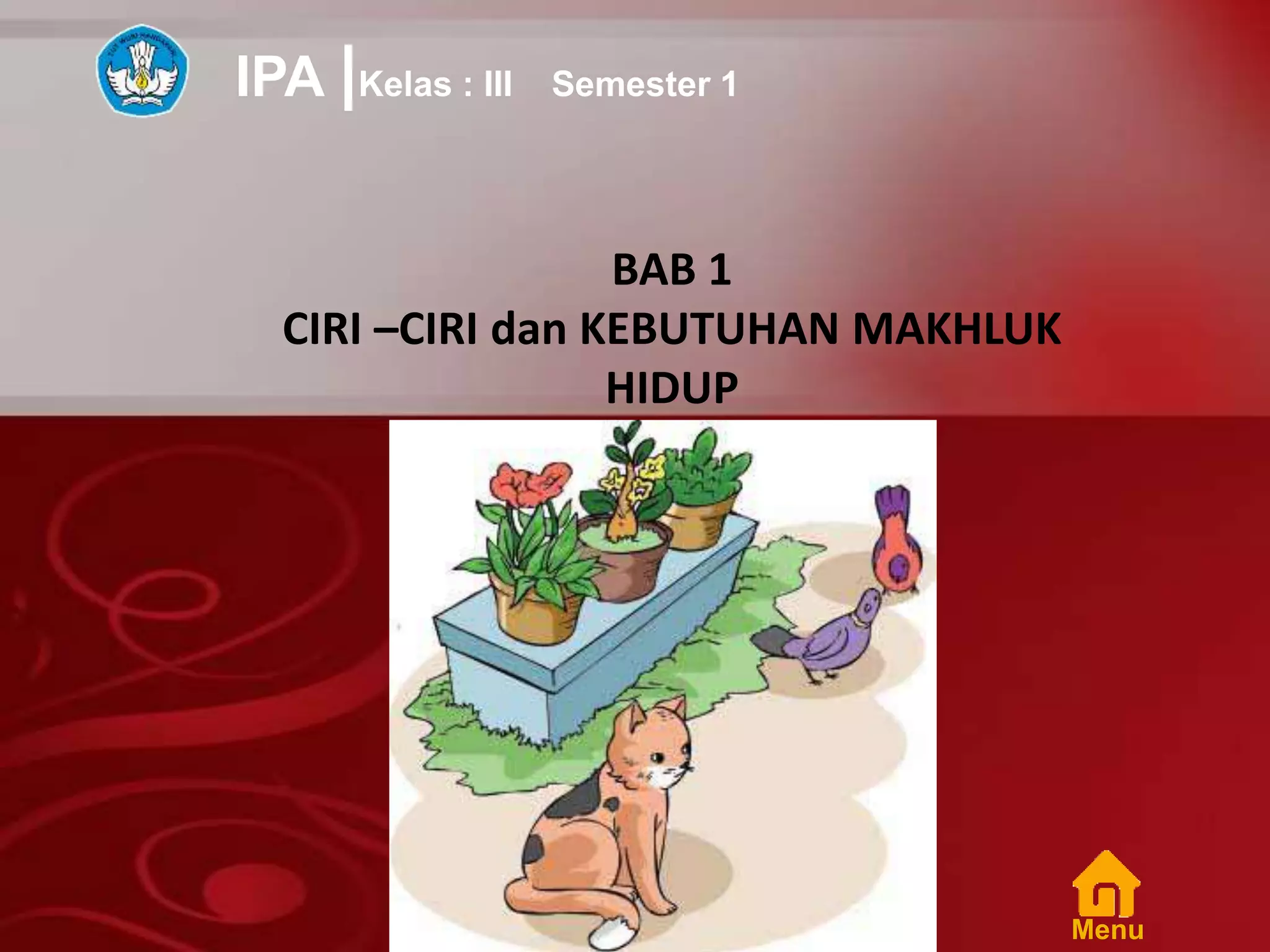 TUT WURI HANDAYANI

IPA | Kelas : III Semester 1

BAB 1
CIRI –CIRI dan KEBUTUHAN MAKHLUK HIDUP

Menu